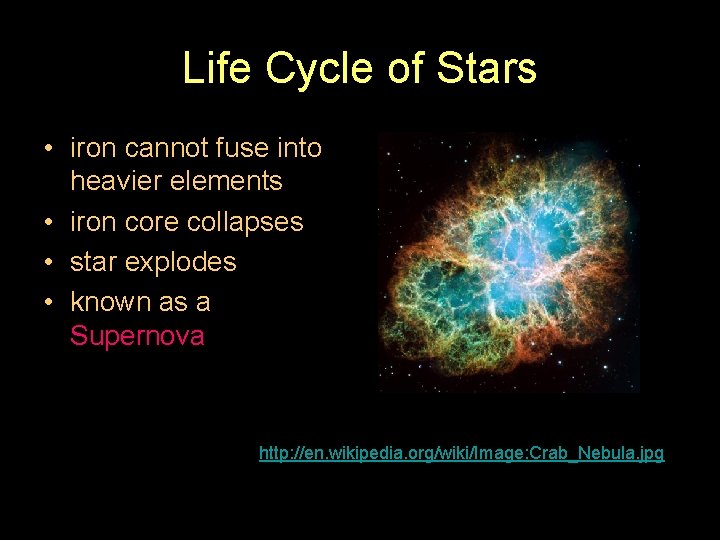 Life Cycle of Stars

• iron cannot fuse into heavier elements
• iron core collapses
• star explodes
• known as a Supernova

http://en.wikipedia.org/wiki/Image:Crab_Nebula.jpg